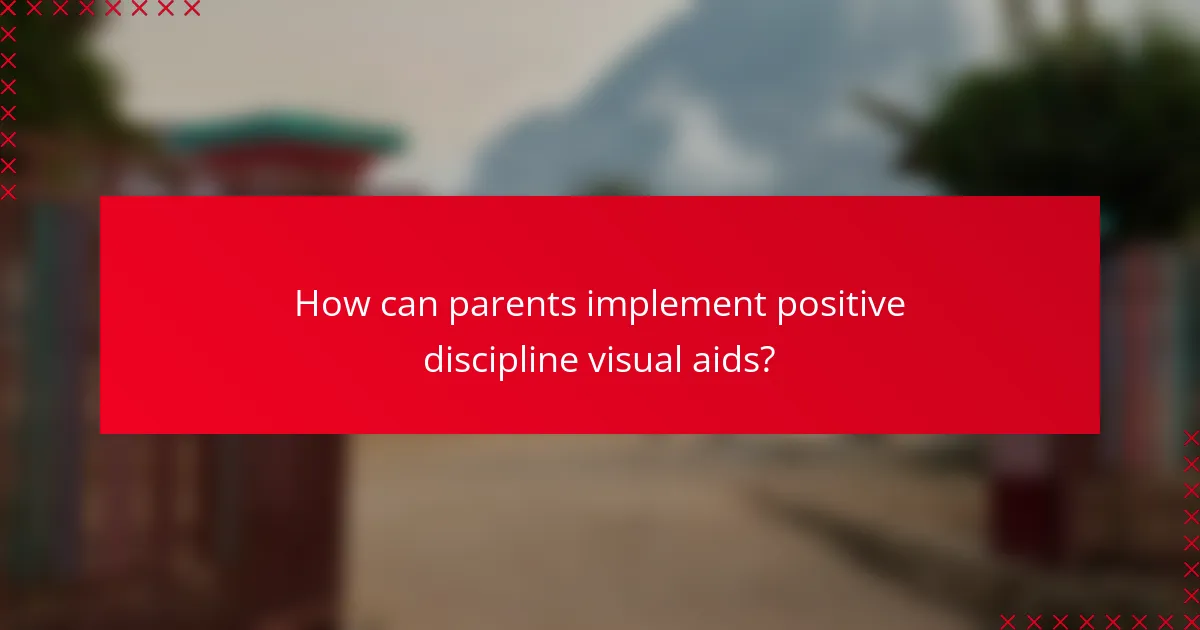 How can parents implement positive discipline visual aids?